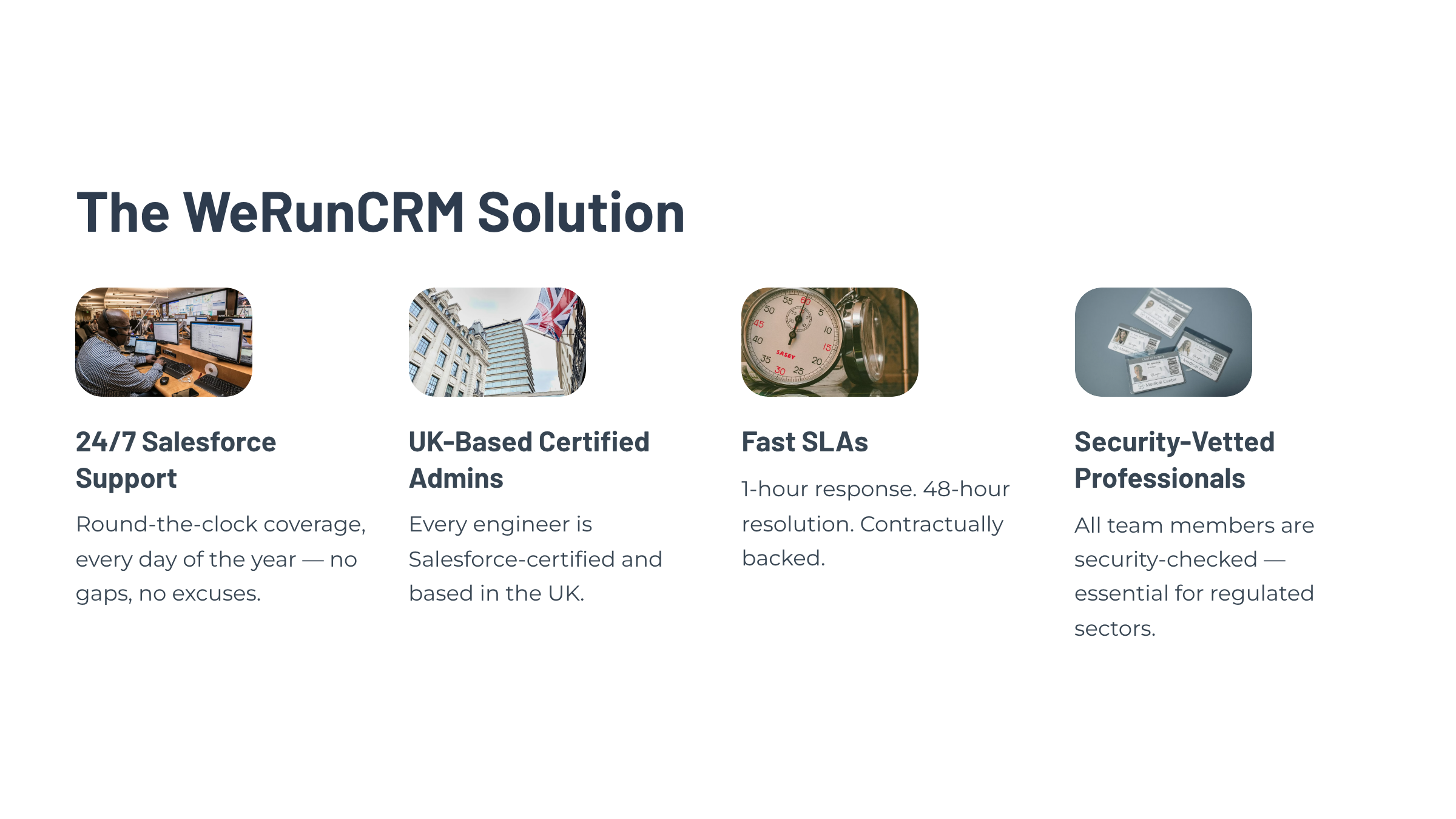 The WeRunCRM Solution

24/7 Salesforce Support

Round-the-clock coverage, every day of the year — no gaps, no excuses.

UK-Based Certified Admins

Every engineer is Salesforce-certified and based in the UK.

Fast SLAs

1-hour response. 48-hour resolution. Contractually backed.

Security-Vetted Professionals

All team members are security-checked — essential for regulated sectors.